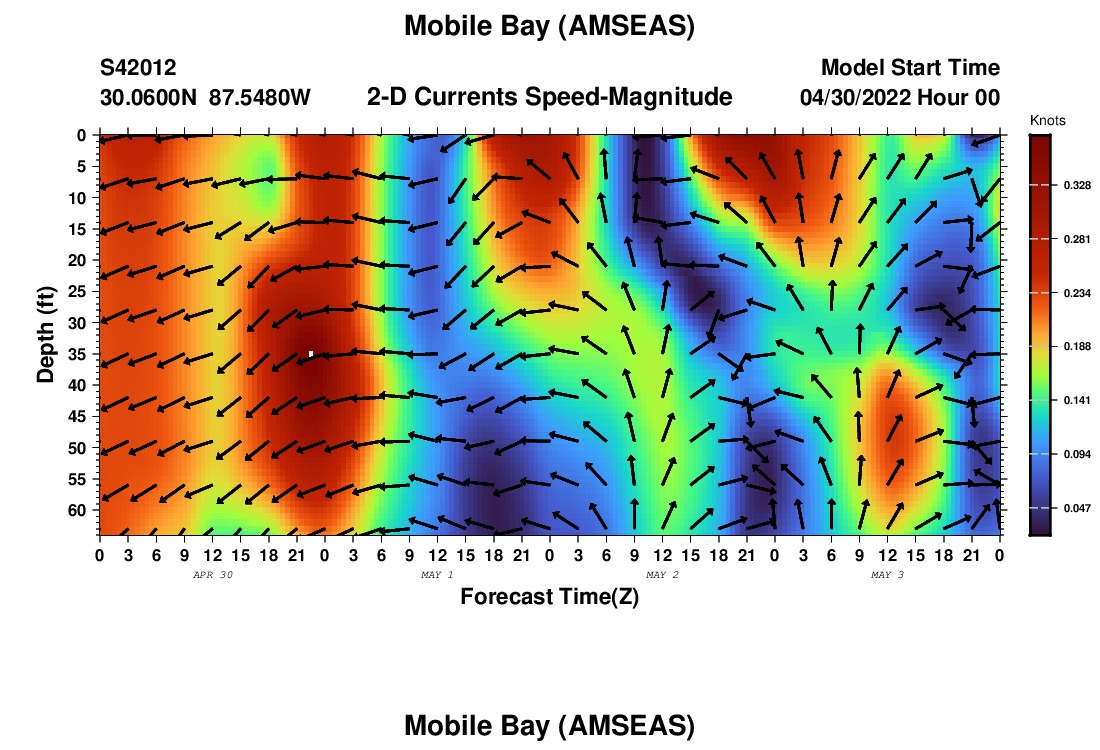 Mobile Bay (AMSEAS)

S42012
30.0600N 87.5480W

2-D Currents Speed-Magnitude

Model Start Time
04/30/2022 Hour 00

Knots
0.328
0.281
0.234
0.188
0.141
0.094
0.047

Depth (ft)
0
5
10
15
20
25
30
35
40
45
50
55
60

0 3 6 9 12 15 18 21 0 3 6 9 12 15 18 21 0 3 6 9 12 15 18 21 0 3 6 9 12 15 18 21 0
APR 30
MAY 1
MAY 2
MAY 3
Forecast Time(Z)

Mobile Bay (AMSEAS)